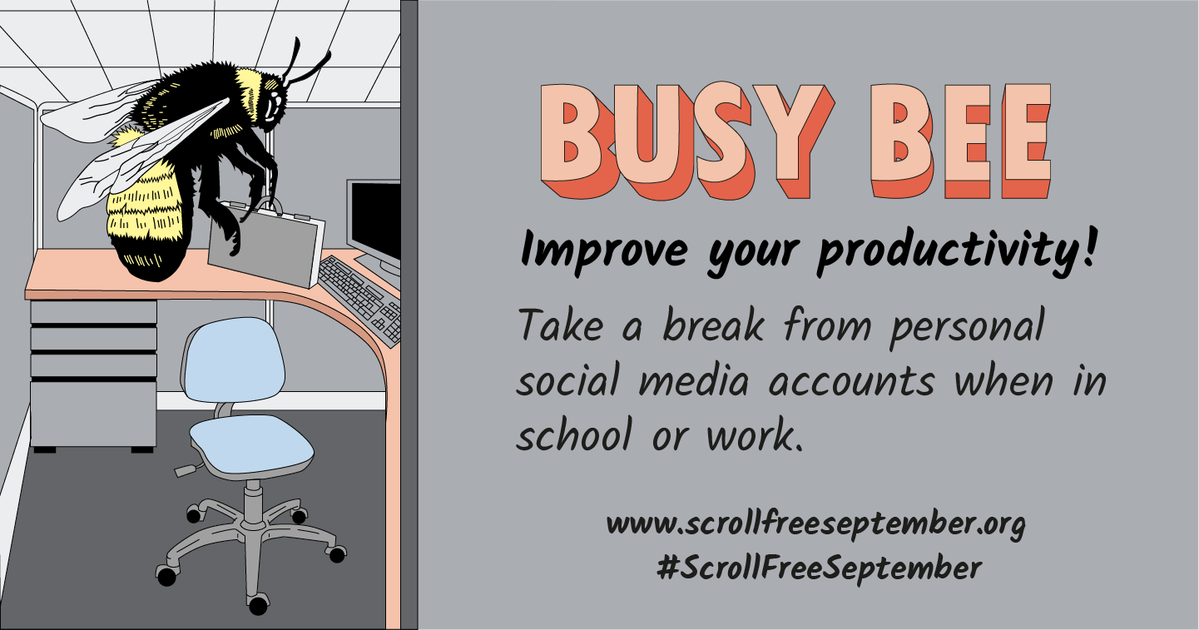 BUSY BEE

Improve your productivity!

Take a break from personal social media accounts when in school or work.

www.scrollfreeseptember.org
#ScrollFreeSeptember